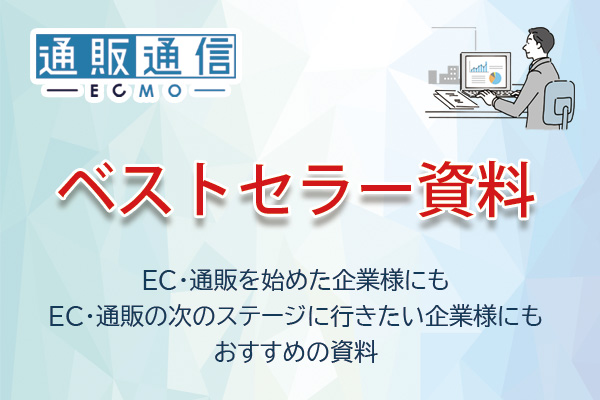 通販通信
ECMO

ベストセラー資料

EC・通販を始めた企業様にも
EC・通販の次のステージに行きたい企業様にも
おすすめの資料